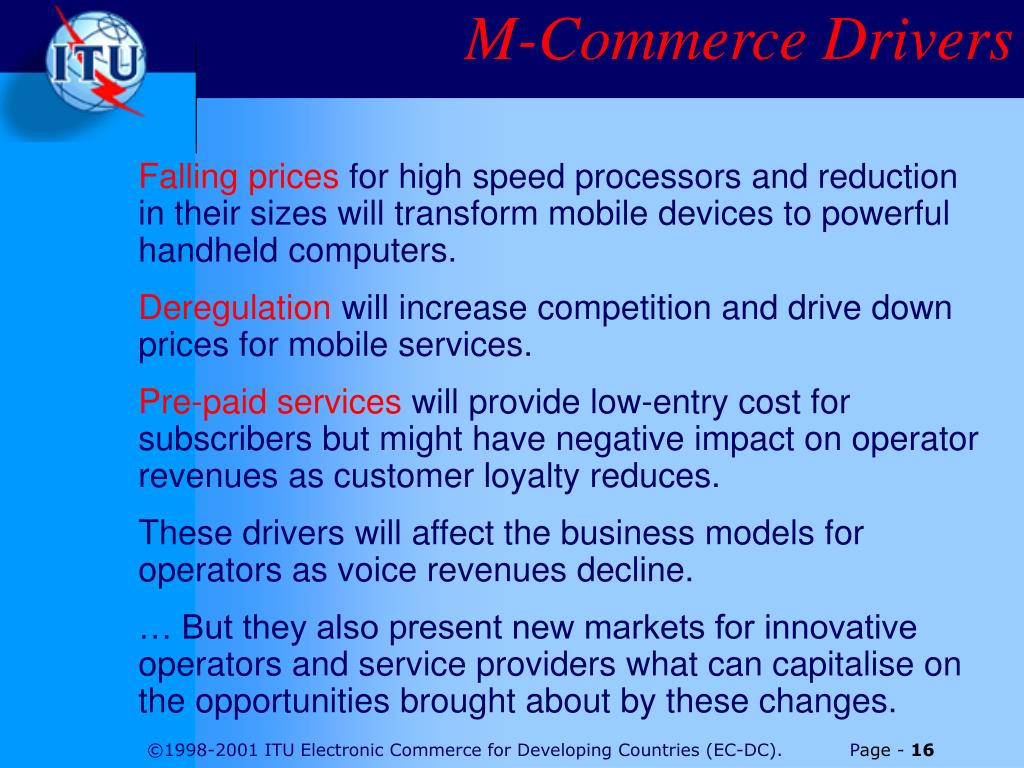 ITU

M-Commerce Drivers

Falling prices for high speed processors and reduction in their sizes will transform mobile devices to powerful handheld computers.

Deregulation will increase competition and drive down prices for mobile services.

Pre-paid services will provide low-entry cost for subscribers but might have negative impact on operator revenues as customer loyalty reduces.

These drivers will affect the business models for operators as voice revenues decline.

… But they also present new markets for innovative operators and service providers what can capitalise on the opportunities brought about by these changes.

©1998-2001 ITU Electronic Commerce for Developing Countries (EC-DC). Page - 16